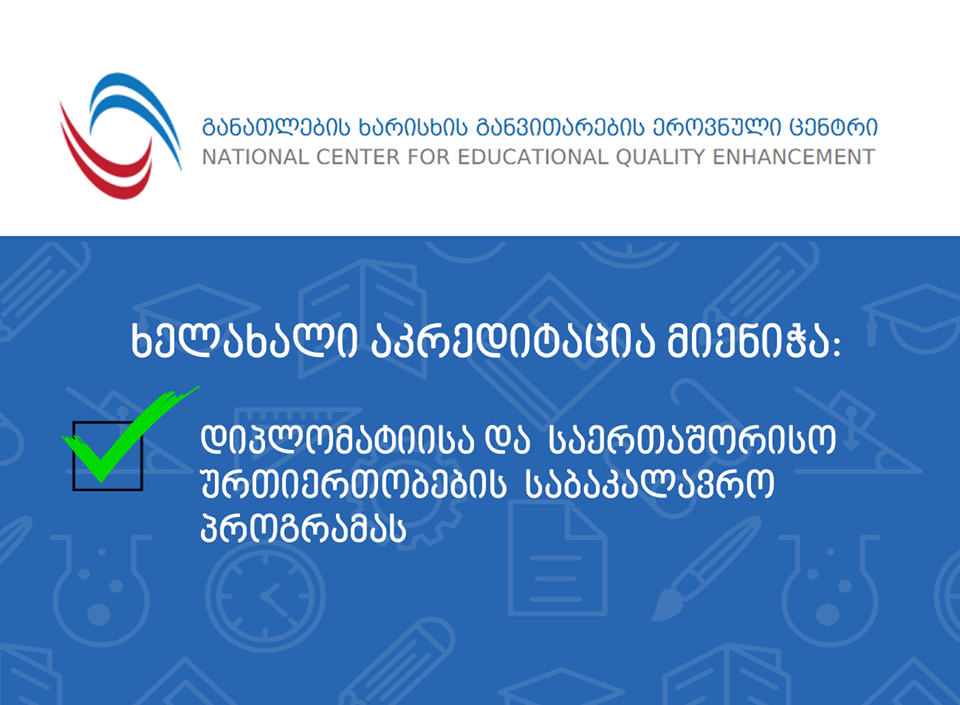 განათლების ხარისხის განვითარების ეროვნული ცენტრი
NATIONAL CENTER FOR EDUCATIONAL QUALITY ENHANCEMENT

ხელახალი აკრედიტაცია მიენიჭა:

დიპლომატიისა და საერთაშორისო ურთიერთობების საბაკალავრო პროგრამას